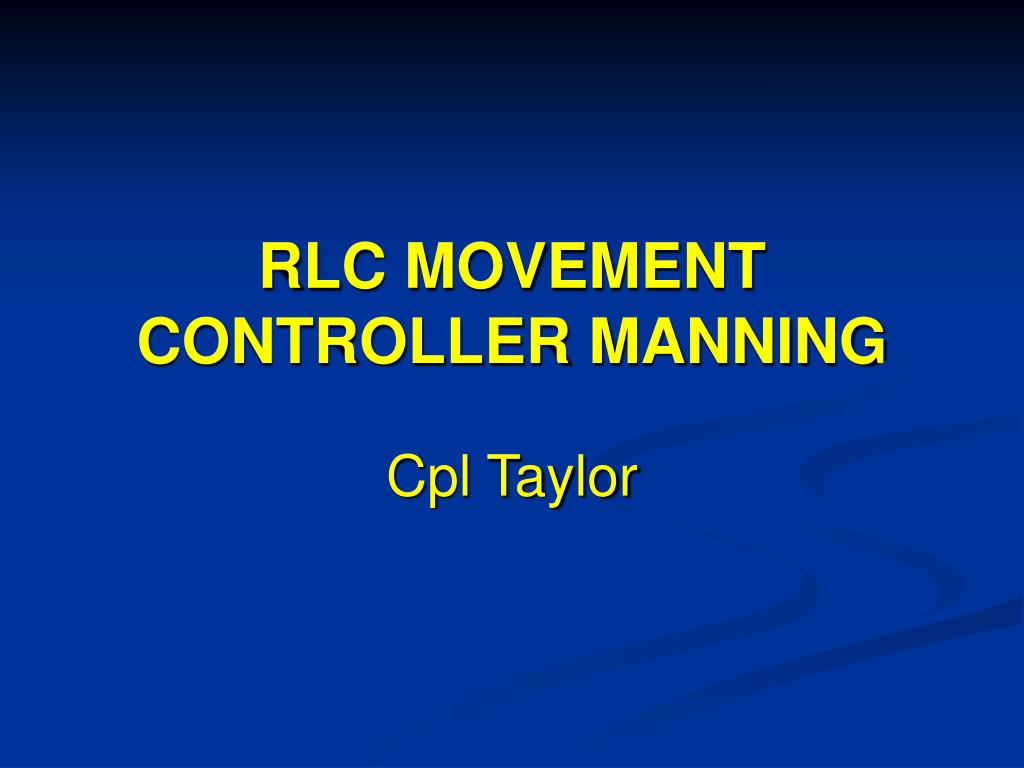 RLC MOVEMENT CONTROLLER MANNING

Cpl Taylor